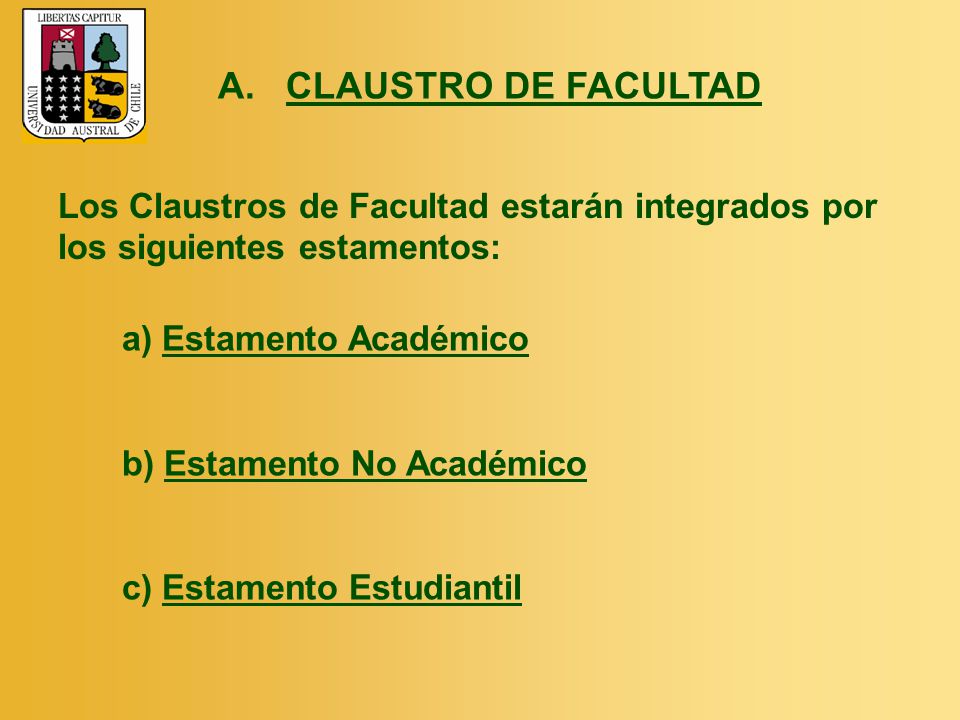 LIBERTAS CAPITUR
UNIVERSIDAD AUSTRAL DE CHILE

A. CLAUSTRO DE FACULTAD

Los Claustros de Facultad estarán integrados por los siguientes estamentos:

a) Estamento Académico

b) Estamento No Académico

c) Estamento Estudiantil